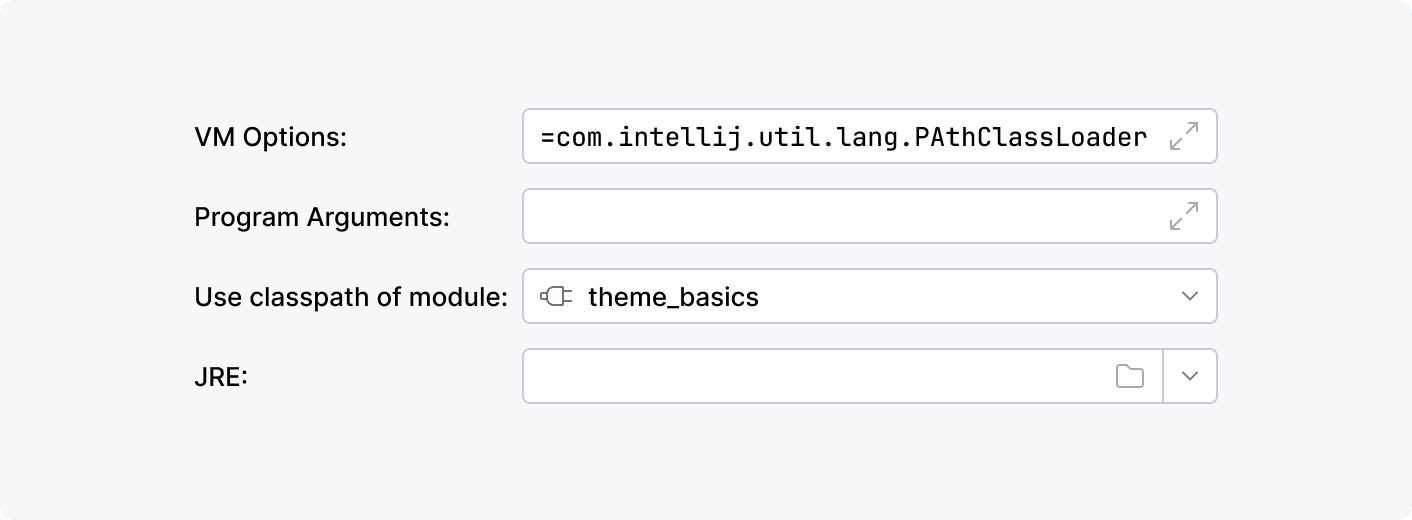 VM Options: =com.intellij.util.lang.PAthClassLoader

Program Arguments:

Use classpath of module: theme_basics

JRE: